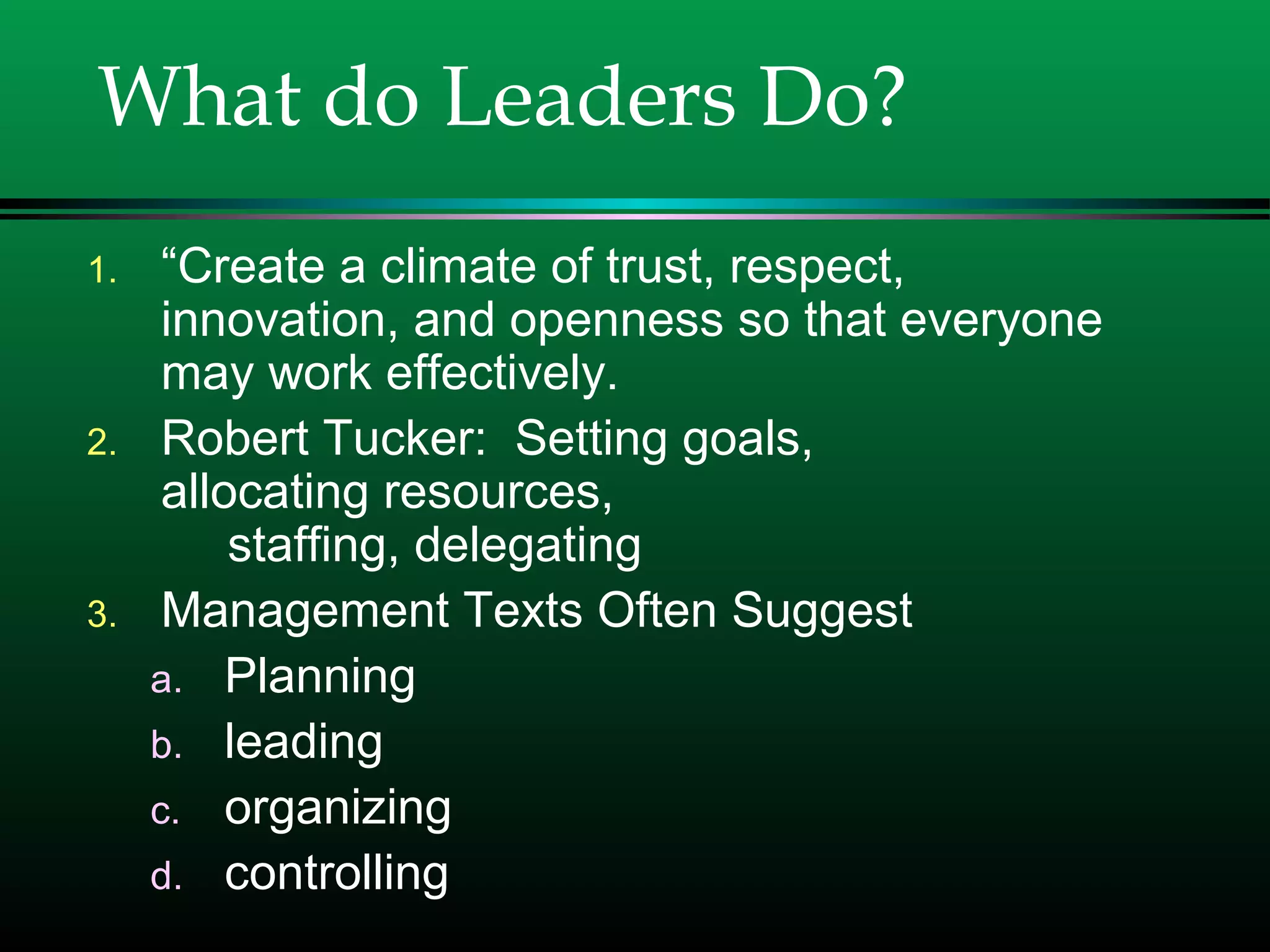 What do Leaders Do?

1. “Create a climate of trust, respect, innovation, and openness so that everyone may work effectively.

2. Robert Tucker: Setting goals, allocating resources, staffing, delegating

3. Management Texts Often Suggest

a. Planning

b. leading

c. organizing

d. controlling